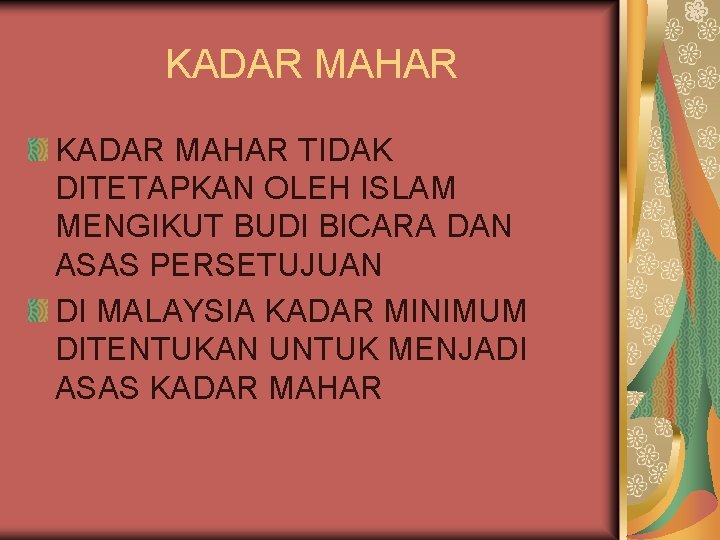 KADAR MAHAR

KADAR MAHAR TIDAK DITETAPKAN OLEH ISLAM MENGIKUT BUDI BICARA DAN ASAS PERSETUJUAN

DI MALAYSIA KADAR MINIMUM DITENTUKAN UNTUK MENJADI ASAS KADAR MAHAR